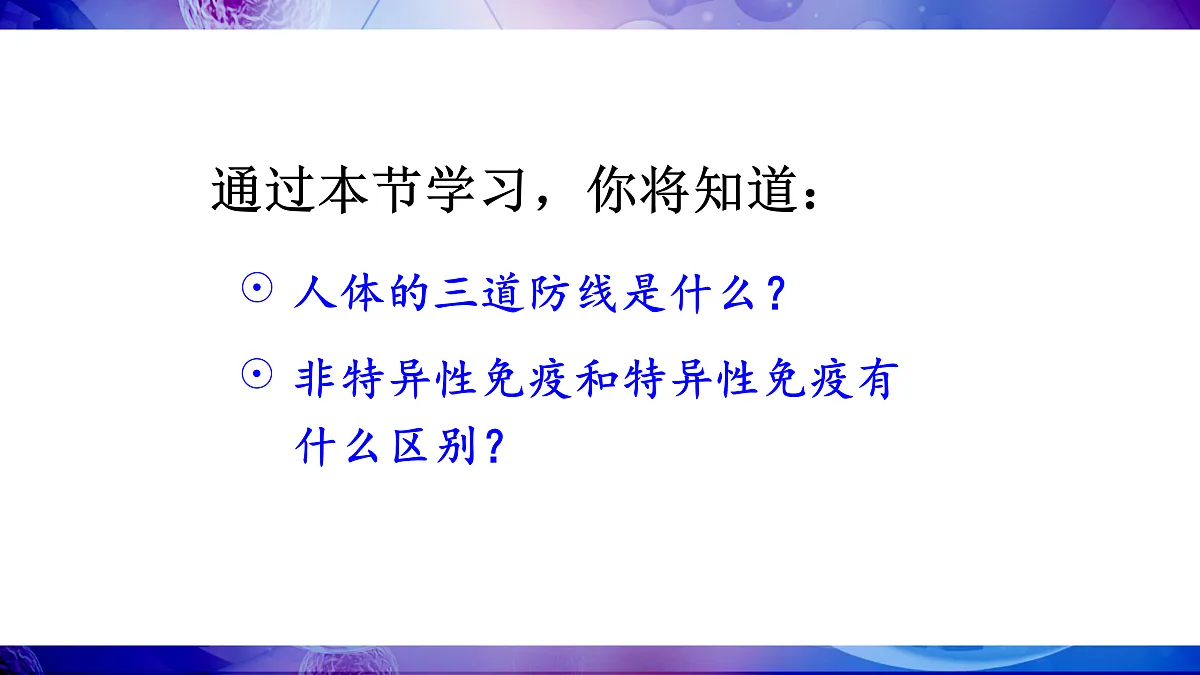 通过本节学习，你将知道：

⊙ 人体的三道防线是什么？

⊙ 非特异性免疫和特异性免疫有什么区别？